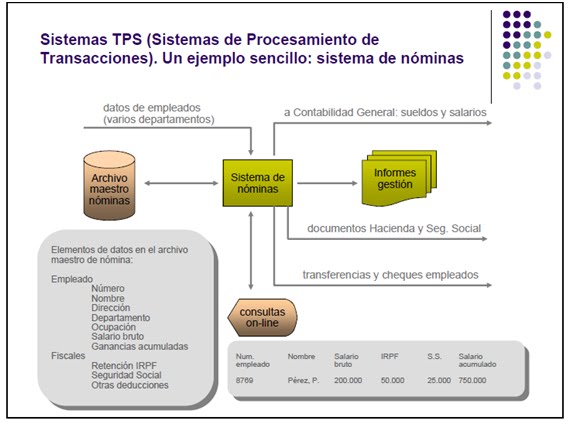 Sistemas TPS (Sistemas de Procesamiento de Transacciones). Un ejemplo sencillo: sistema de nóminas

datos de empleados
(varios departamentos)

a Contabilidad General: sueldos y salarios

Archivo maestro nóminas

Sistema de nóminas

Informes gestión

documentos Hacienda y Seg. Social

transferencias y cheques empleados

consultas on-line

Elementos de datos en el archivo maestro de nómina:

Empleado
Número
Nombre
Dirección
Departamento
Ocupación
Salario bruto
Ganancias acumuladas
Fiscales
Retención IRPF
Seguridad Social
Otras deducciones

| Num. empleado | Nombre | Salario bruto | IRPF | S.S. | Salario acumulado |
|---|---|---|---|---|---|
| 8769 | Pérez, P. | 200.000 | 50.000 | 25.000 | 750.000 |